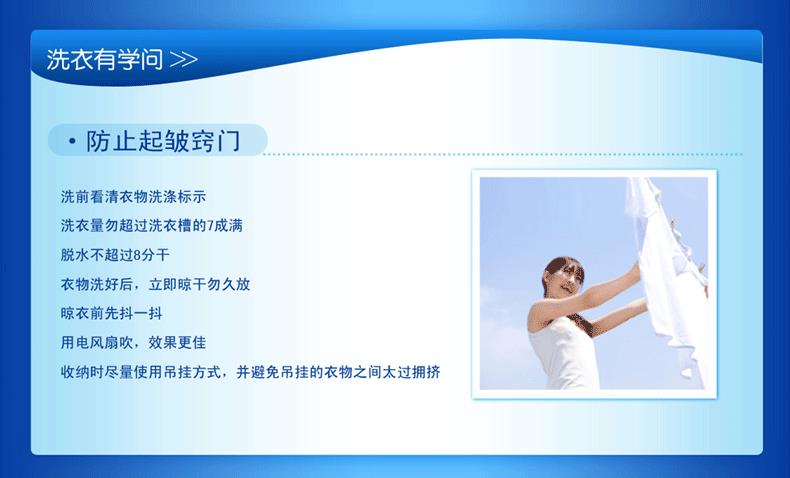 洗衣有学问 >>

• 防止起皱窍门

洗前看清衣物洗涤标示

洗衣量勿超过洗衣槽的7成满

脱水不超过8分干

衣物洗好后，立即晾干勿久放

晾衣前先抖一抖

用电风扇吹，效果更佳

收纳时尽量使用吊挂方式，并避免吊挂的衣物之间太过拥挤